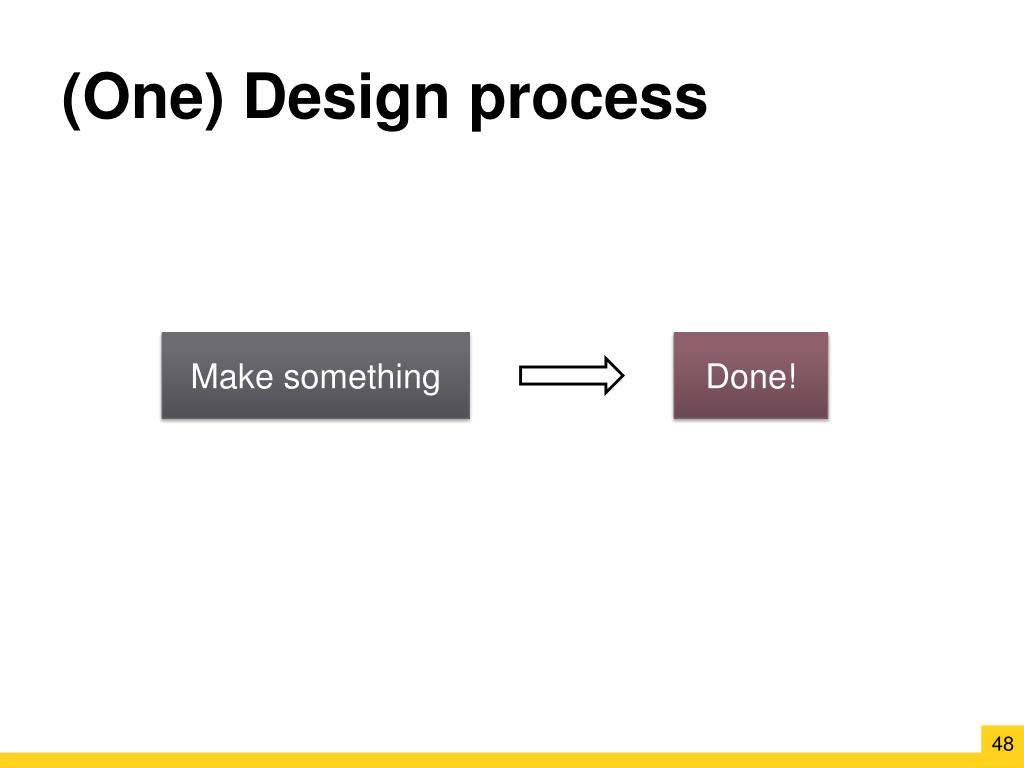 (One) Design process

Make something

Done!

48